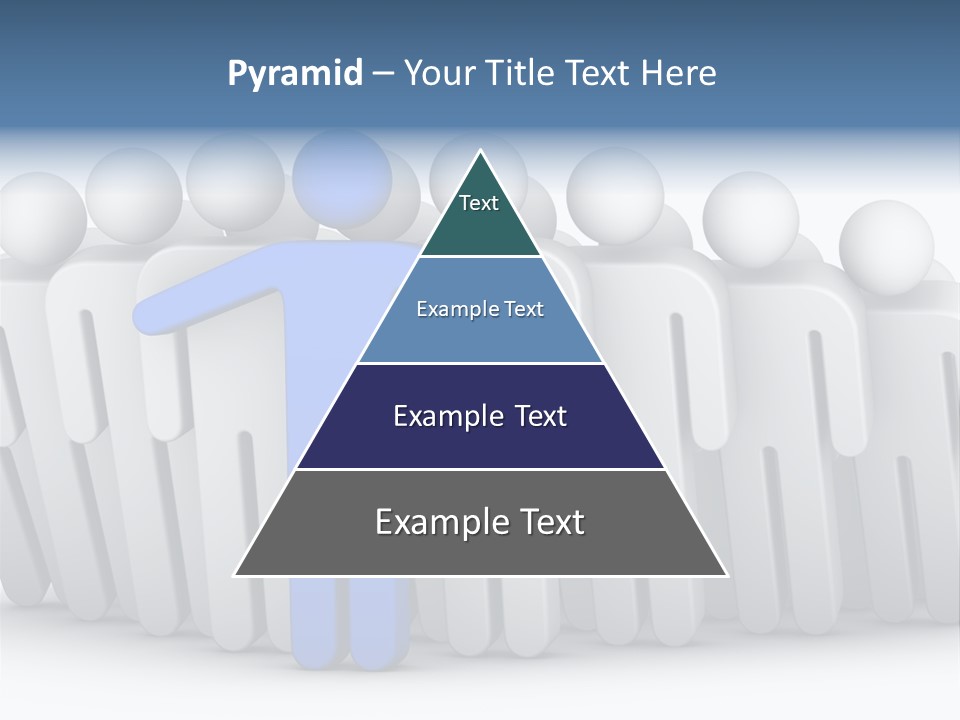 Pyramid – Your Title Text Here

Text

Example Text

Example Text

Example Text